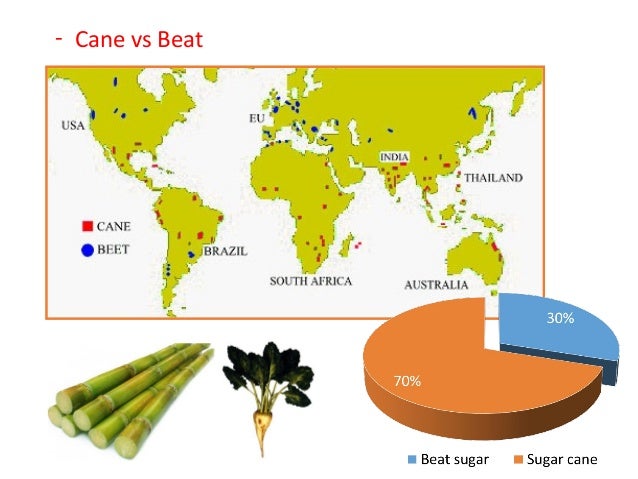 - Cane vs Beat

USA

EU

INDIA

THAILAND

CANE

BEET

BRAZIL

SOUTH AFRICA

AUSTRALIA

30%

70%

Beat sugar Sugar cane